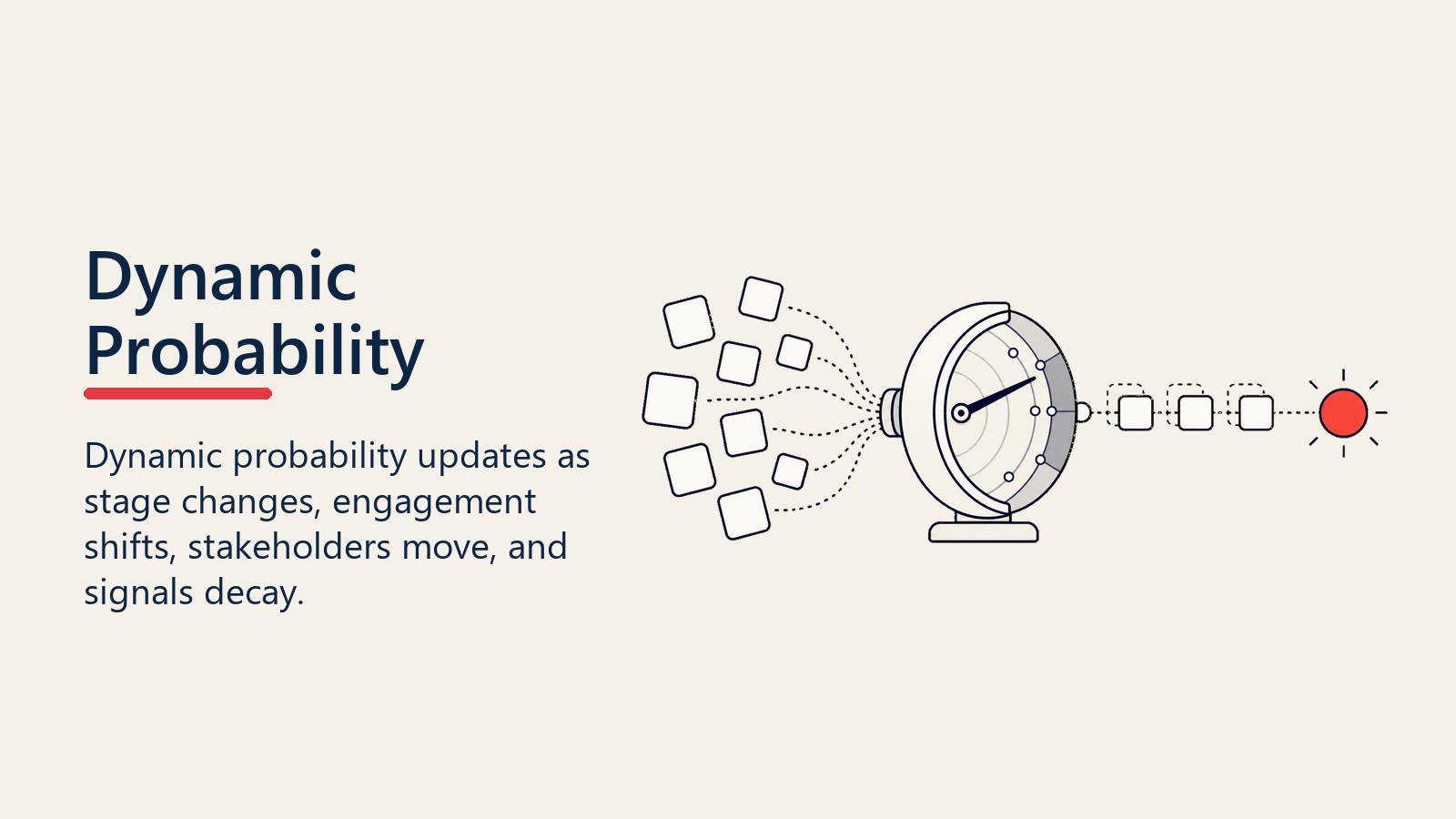 Dynamic Probability

Dynamic probability updates as stage changes, engagement shifts, stakeholders move, and signals decay.